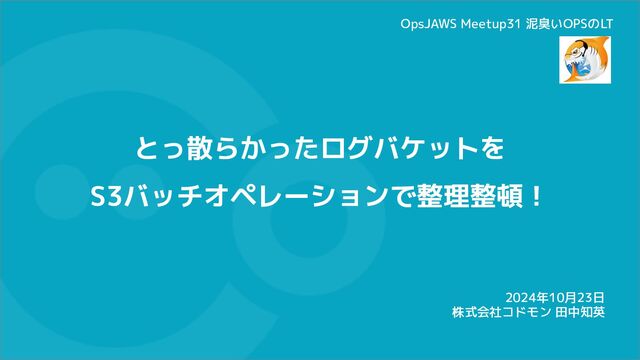 OpsJAWS Meetup31 泥臭いOPSのLT

とっ散らかったログバケットを
S3バッチオペレーションで整理整頓！

2024年10月23日
株式会社コドモン 田中知英